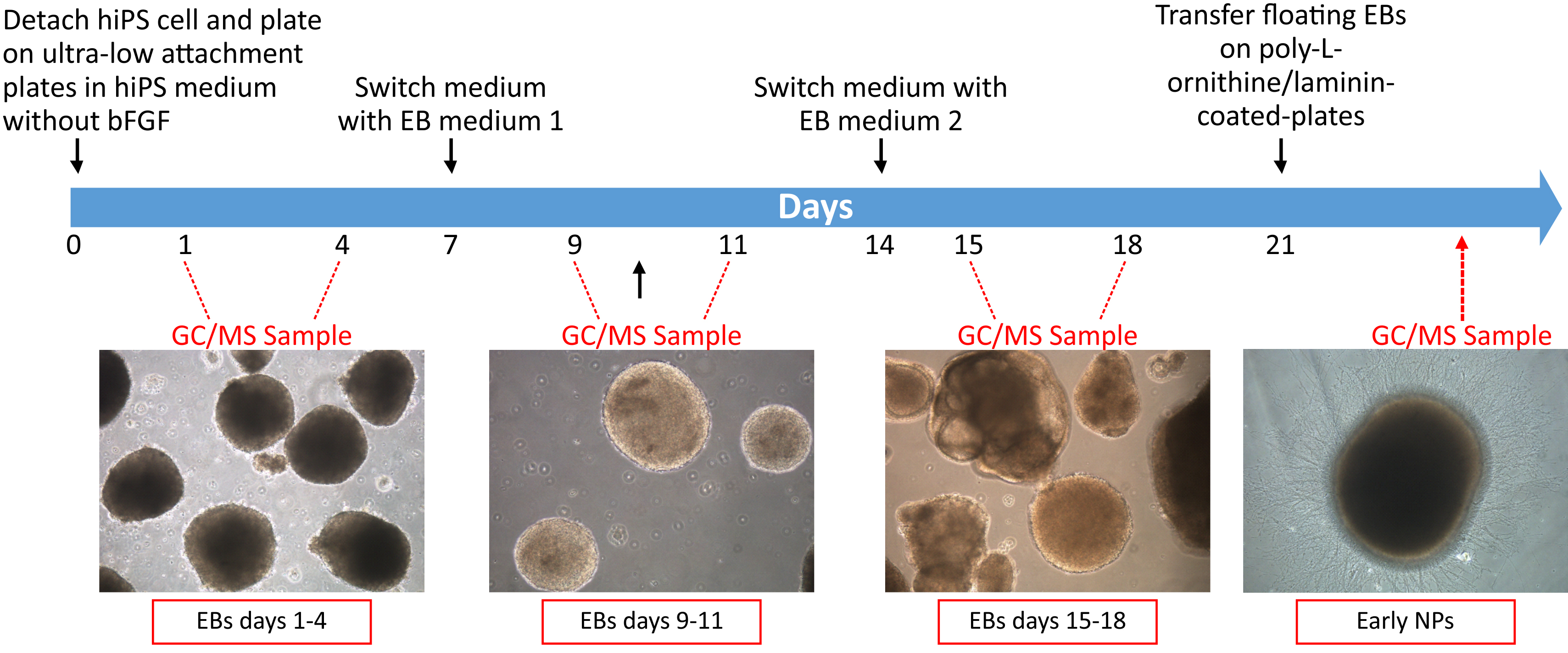 Detach hiPS cell and plate on ultra-low attachment plates in hiPS medium without bFGF

Switch medium with EB medium 1

Switch medium with EB medium 2

Transfer floating EBs on poly-L-ornithine/laminin-coated-plates

Days

0 1 4 7 9 11 14 15 18 21

GC/MS Sample

GC/MS Sample

GC/MS Sample

GC/MS Sample

EBs days 1-4

EBs days 9-11

EBs days 15-18

Early NPs